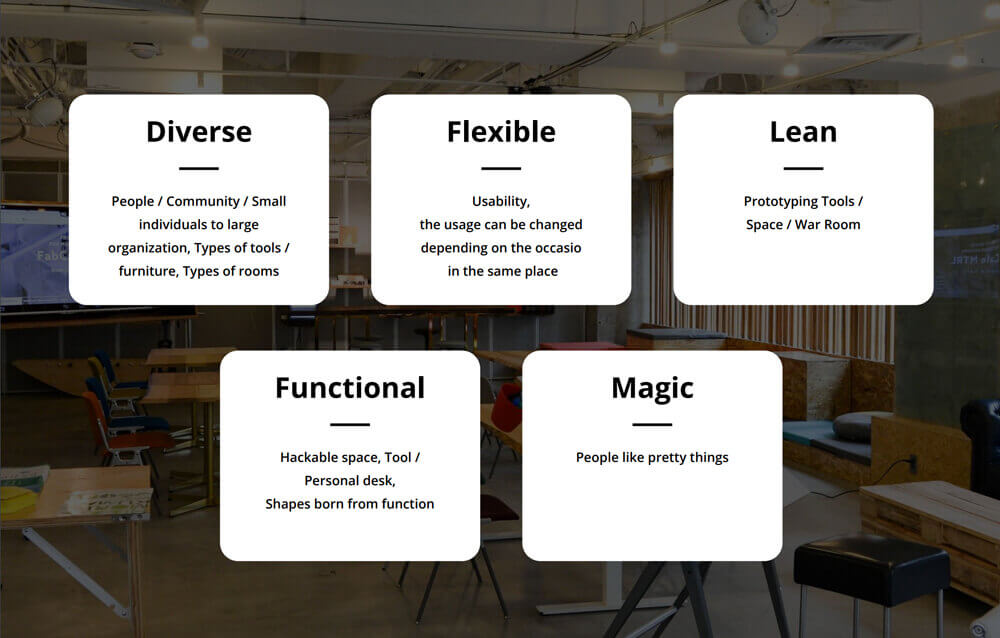 Diverse

People / Community / Small individuals to large organization, Types of tools / furniture, Types of rooms

Flexible

Usability,
the usage can be changed depending on the occasio in the same place

Lean

Prototyping Tools / Space / War Room

Functional

Hackable space, Tool / Personal desk,
Shapes born from function

Magic

People like pretty things